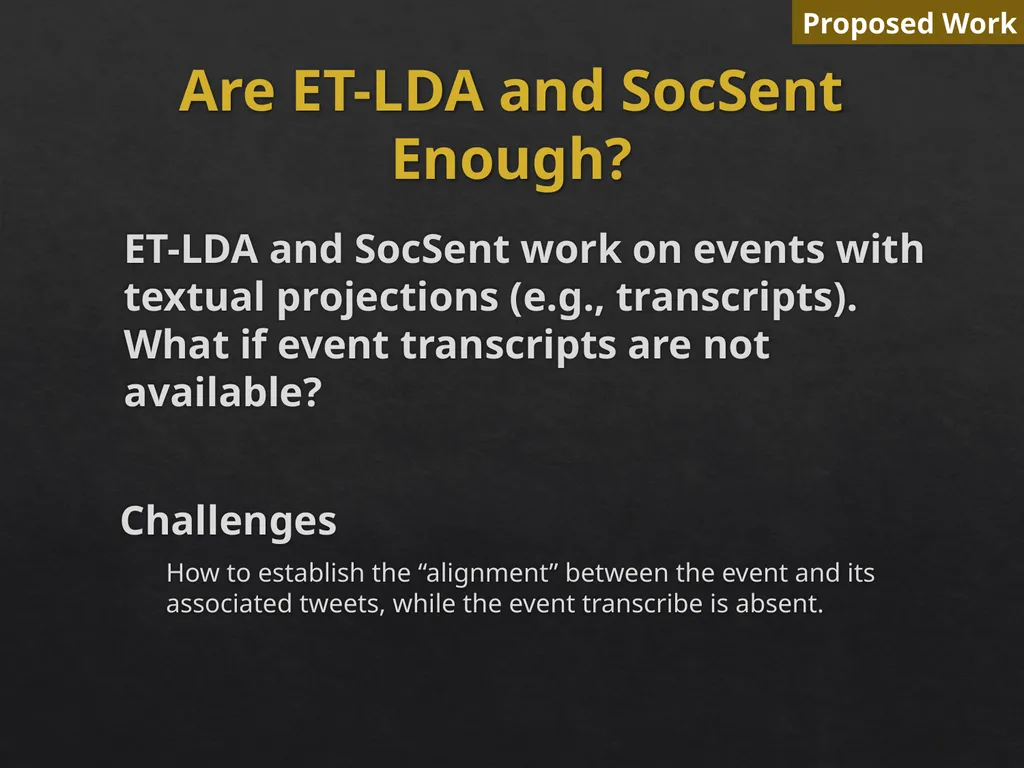 Proposed Work

Are ET-LDA and SocSent Enough?

ET-LDA and SocSent work on events with textual projections (e.g., transcripts). What if event transcripts are not available?

Challenges

How to establish the “alignment” between the event and its associated tweets, while the event transcribe is absent.